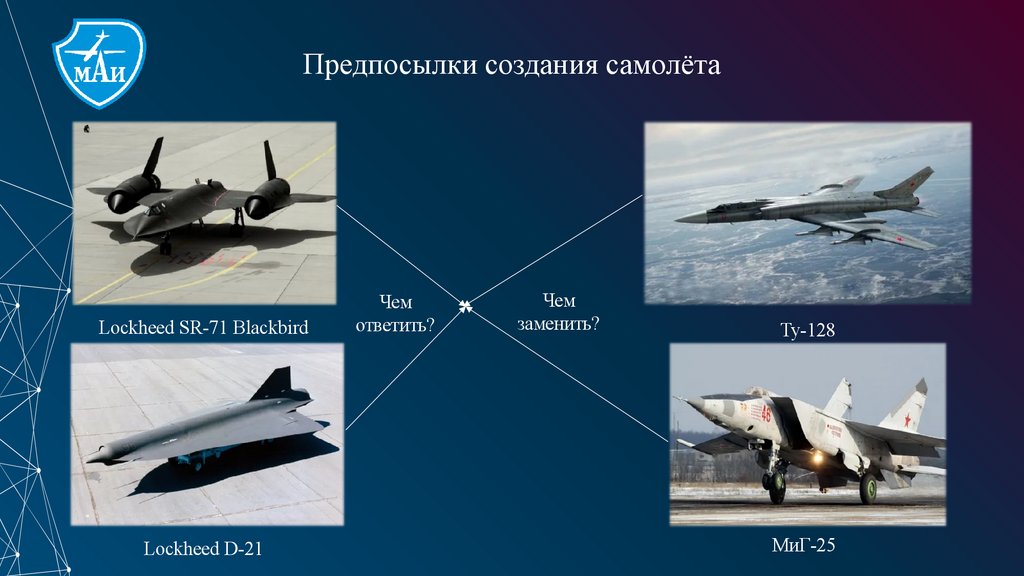 МАИ

Предпосылки создания самолёта

Lockheed SR-71 Blackbird

Чем ответить?

Чем заменить?

Ту-128

Lockheed D-21

МиГ-25